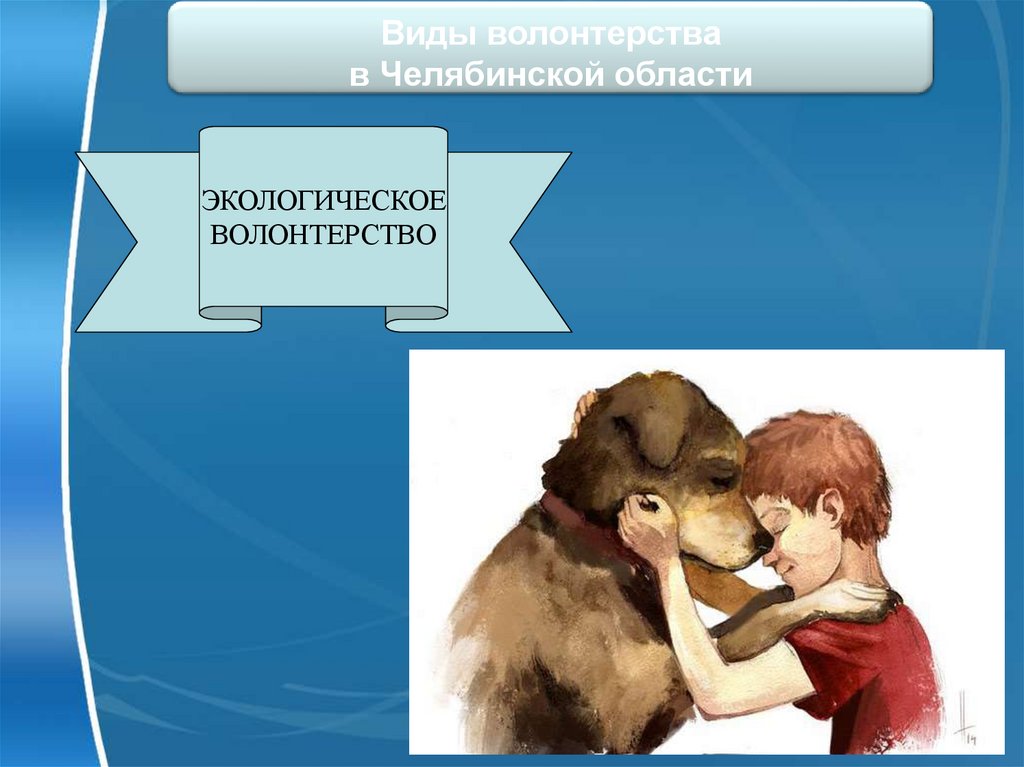 Виды волонтерства в Челябинской области

ЭКОЛОГИЧЕСКОЕ ВОЛОНТЕРСТВО